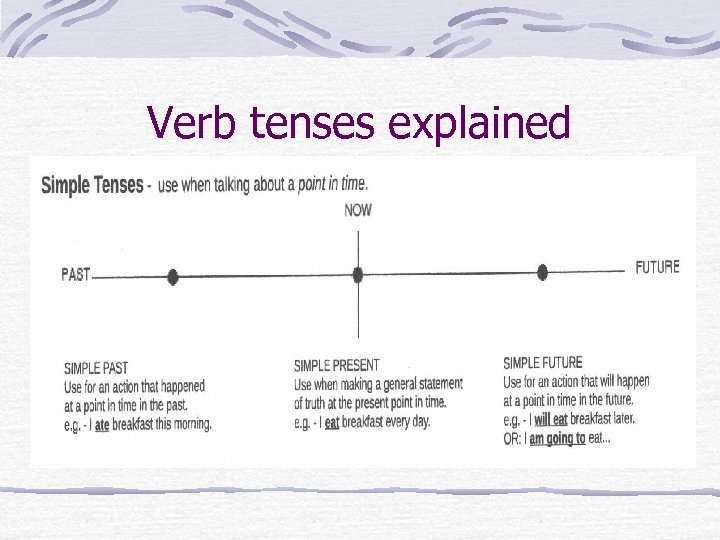 Verb tenses explained

Simple Tenses - use when talking about a point in time.

NOW

PAST

FUTURE

SIMPLE PAST
Use for an action that happened at a point in time in the past.
e.g. - I ate breakfast this morning.

SIMPLE PRESENT
Use when making a general statement of truth at the present point in time.
e.g. - I eat breakfast every day.

SIMPLE FUTURE
Use for an action that will happen at a point in time in the future.
e.g. - I will eat breakfast later.
OR: I am going to eat...